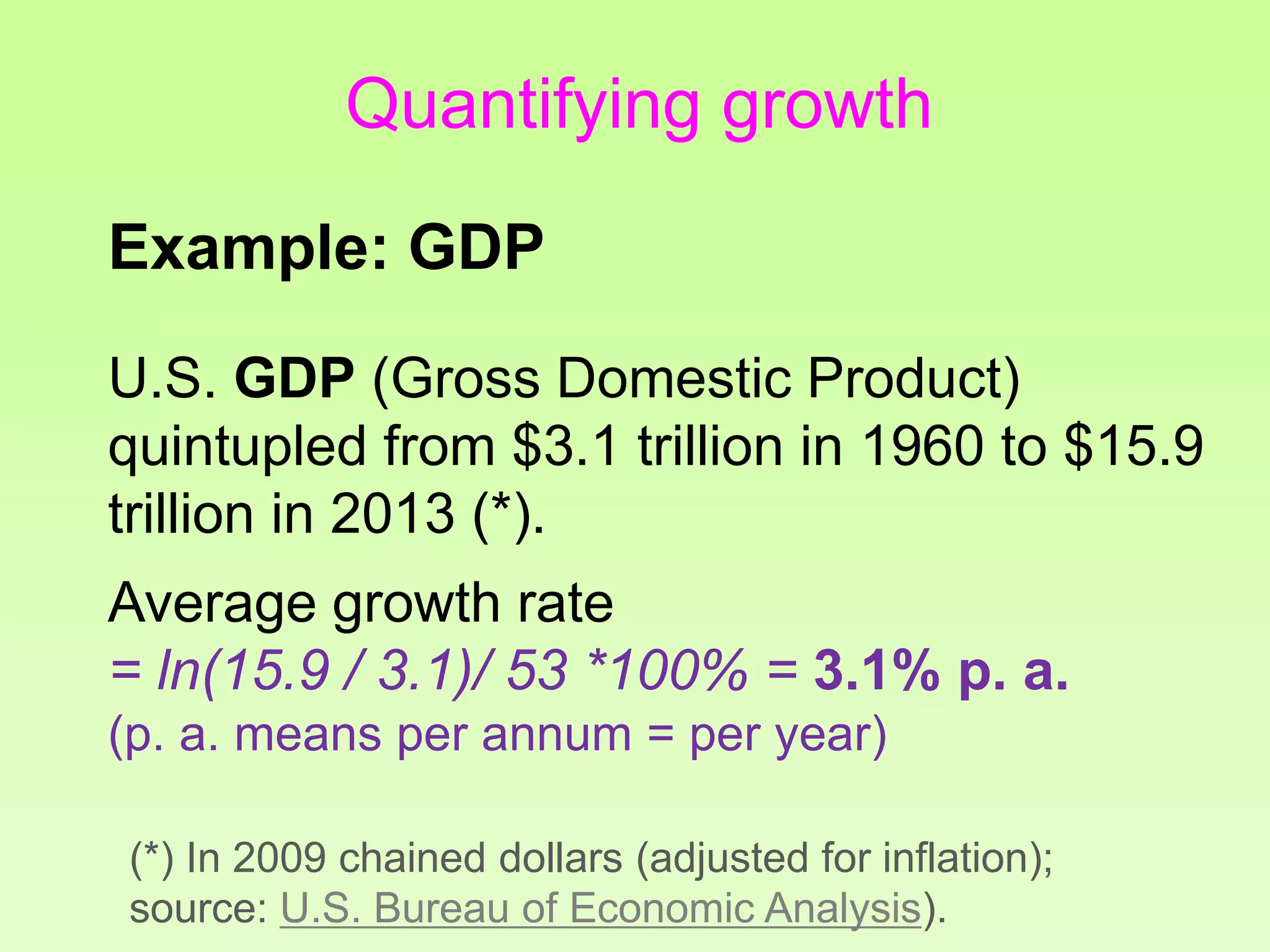 Quantifying growth

Example: GDP

U.S. GDP (Gross Domestic Product) quintupled from \$3.1 trillion in 1960 to \$15.9 trillion in 2013 (*).

Average growth rate
= ln(15.9 / 3.1)/ 53 *100% = 3.1% p. a.
(p. a. means per annum = per year)

(*) In 2009 chained dollars (adjusted for inflation); source: U.S. Bureau of Economic Analysis).